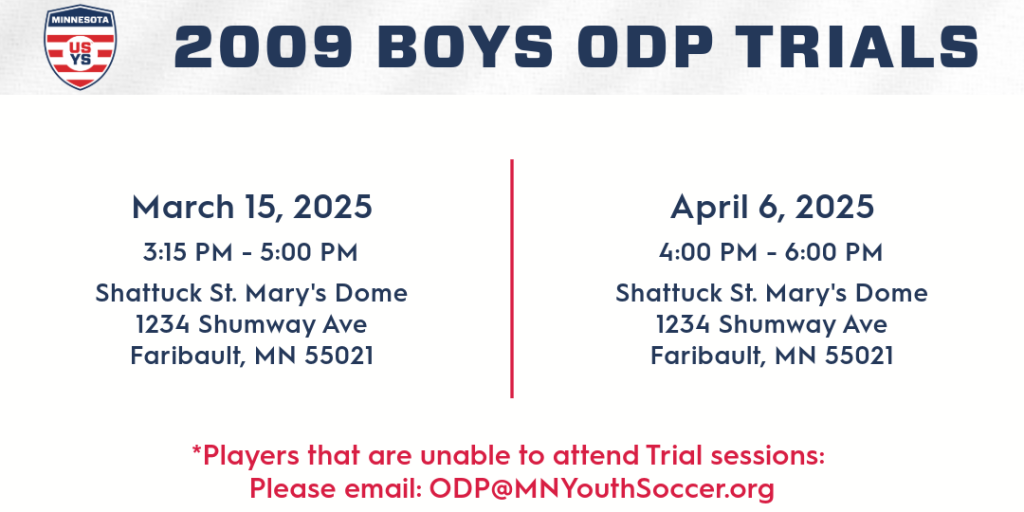 MINNESOTA
US YS

2009 BOYS ODP TRIALS

March 15, 2025
3:15 PM - 5:00 PM
Shattuck St. Mary's Dome
1234 Shumway Ave
Faribault, MN 55021

April 6, 2025
4:00 PM - 6:00 PM
Shattuck St. Mary's Dome
1234 Shumway Ave
Faribault, MN 55021

*Players that are unable to attend Trial sessions:
Please email: ODP@MNYouthSoccer.org